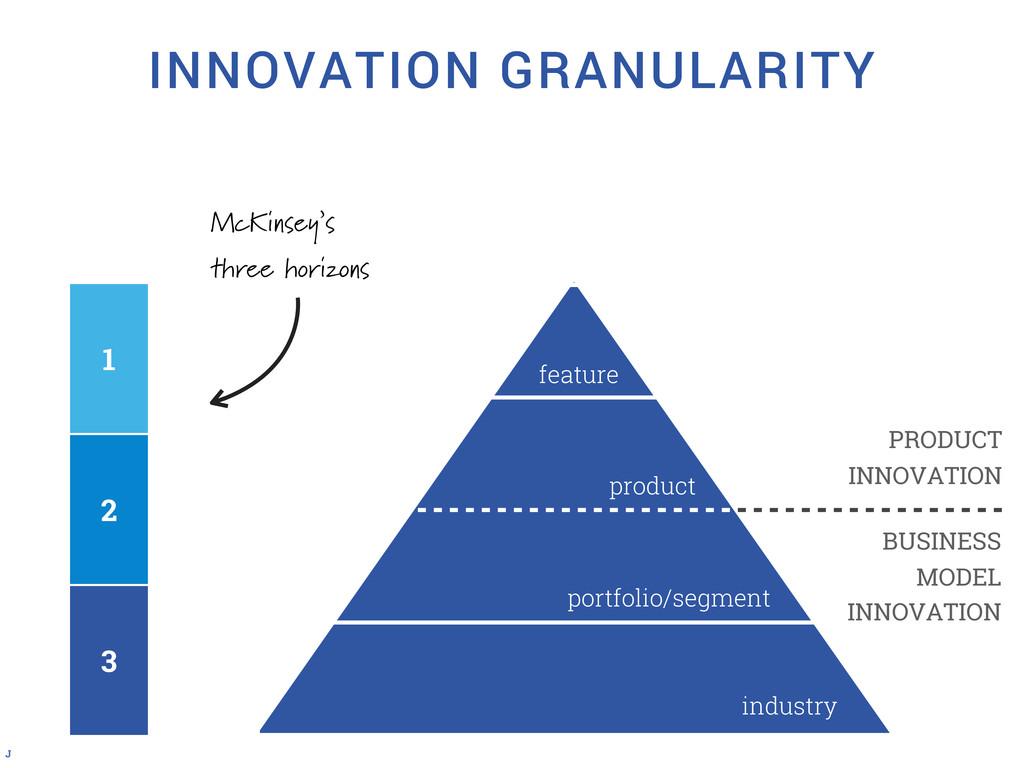 INNOVATION GRANULARITY

McKinsey's three horizons

1

2

3

feature

product

portfolio/segment

industry

PRODUCT INNOVATION

BUSINESS MODEL INNOVATION

J